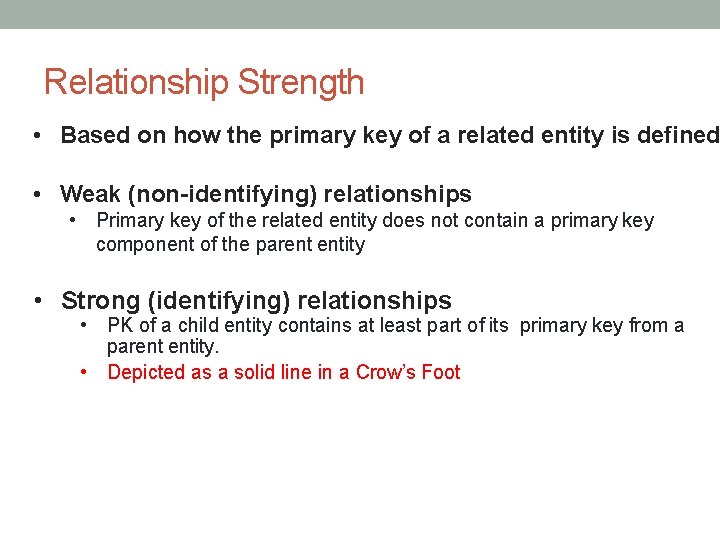 Relationship Strength

• Based on how the primary key of a related entity is defined

• Weak (non-identifying) relationships
 • Primary key of the related entity does not contain a primary key component of the parent entity

• Strong (identifying) relationships
 • PK of a child entity contains at least part of its primary key from a parent entity.
 • Depicted as a solid line in a Crow's Foot